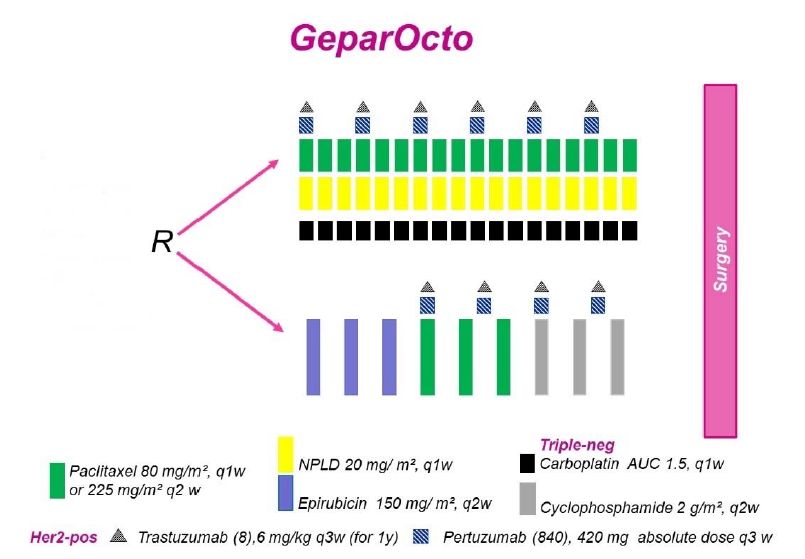 GeparOcto

R

Surgery

Paclitaxel 80 mg/m², q1w or 225 mg/m² q2 w

NPLD 20 mg/ m², q1w

Epirubicin 150 mg/ m², q2w

Triple-neg

Carboplatin AUC 1.5, q1w

Cyclophosphamide 2 g/m², q2w

Her2-pos Trastuzumab (8),6 mg/kg q3w (for 1y) Pertuzumab (840), 420 mg absolute dose q3 w